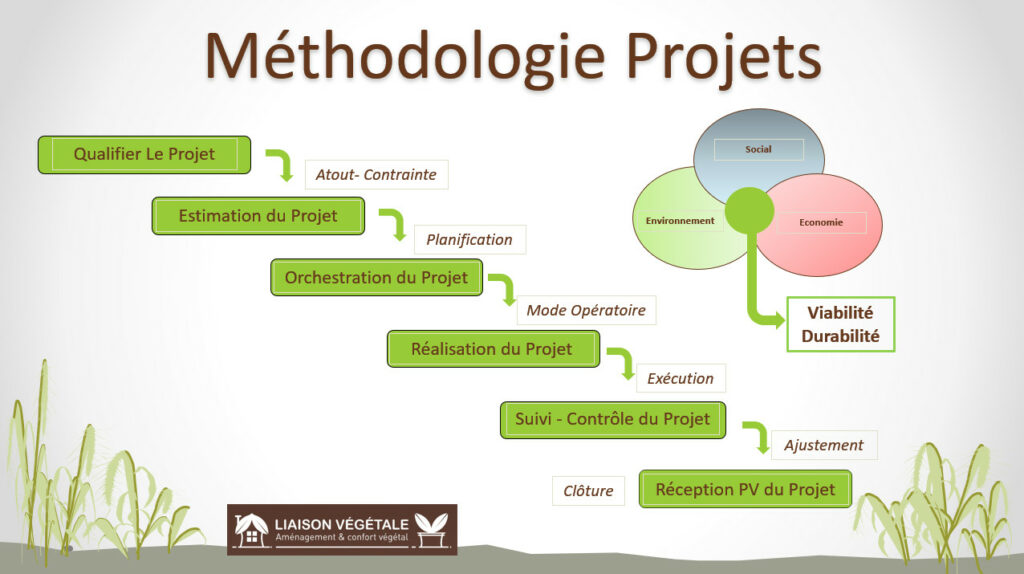 Méthodologie Projets

Qualifier Le Projet

Atout- Contrainte

Estimation du Projet

Planification

Orchestration du Projet

Mode Opératoire

Réalisation du Projet

Exécution

Suivi - Contrôle du Projet

Ajustement

Clôture

Réception PV du Projet

Social

Environnement

Economie

Viabilité
Durabilité

LIAISON VÉGÉTALE
Aménagement & confort végétal